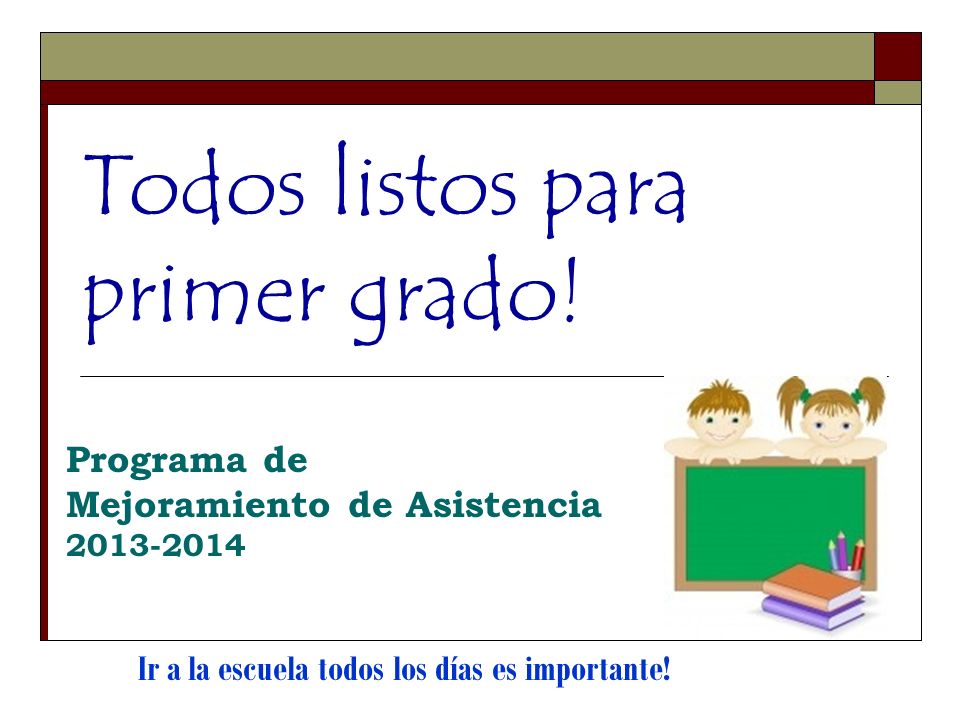 Todos listos para primer grado!

Programa de
Mejoramiento de Asistencia
2013-2014

Ir a la escuela todos los días es importante!